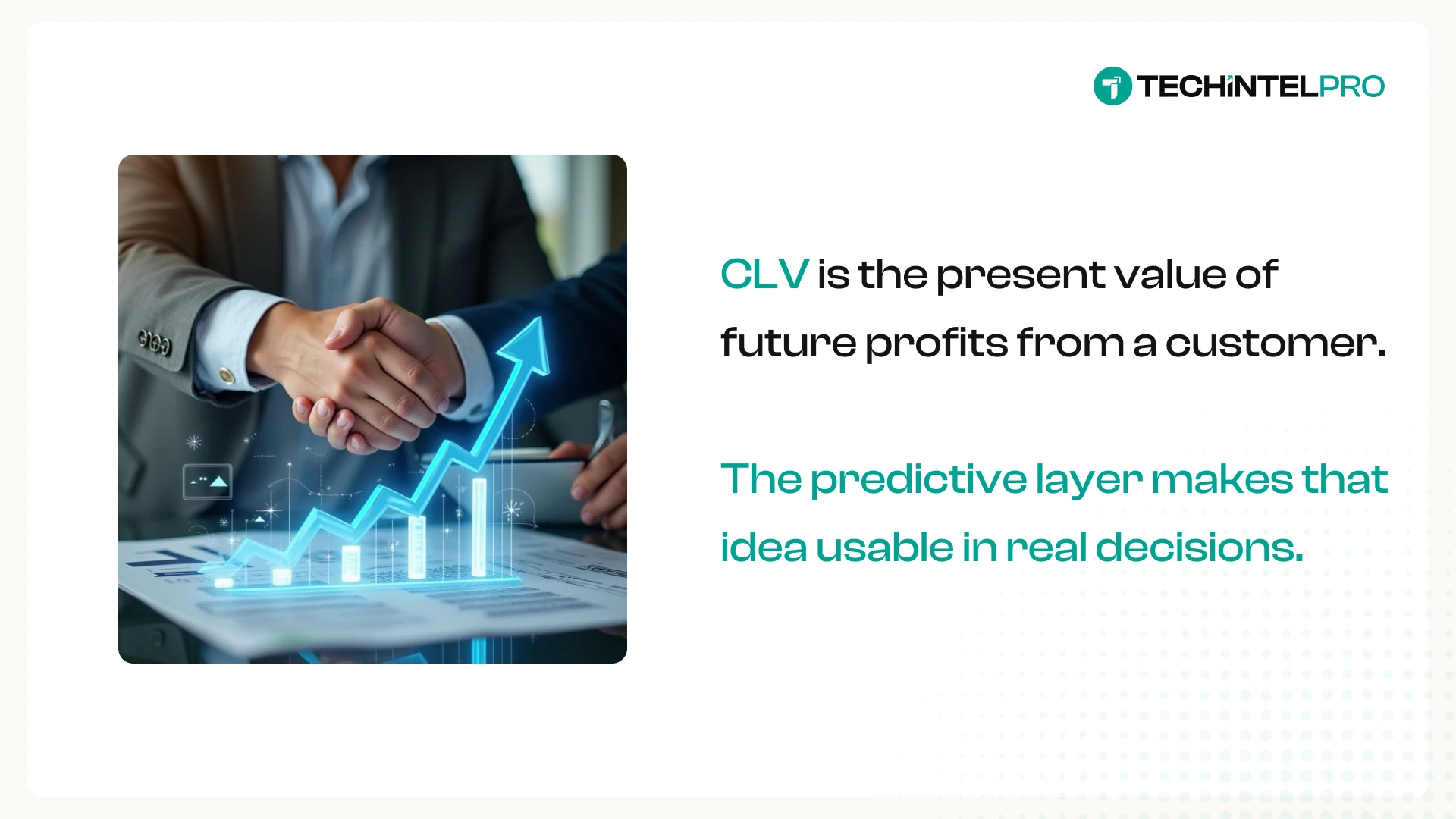 TECHINTELPRO

CLV is the present value of future profits from a customer.

The predictive layer makes that idea usable in real decisions.